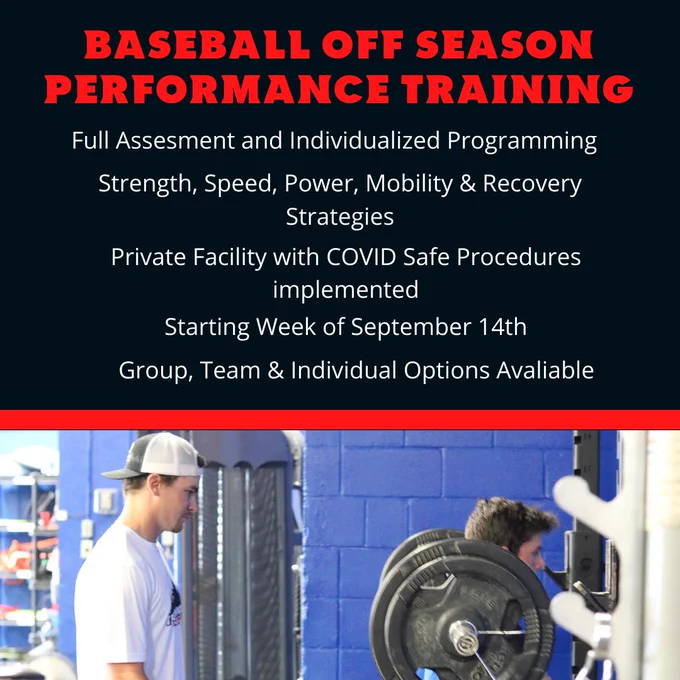 BASEBALL OFF SEASON PERFORMANCE TRAINING

Full Assesment and Individualized Programming

Strength, Speed, Power, Mobility & Recovery Strategies

Private Facility with COVID Safe Procedures implemented

Starting Week of September 14th

Group, Team & Individual Options Avaliable